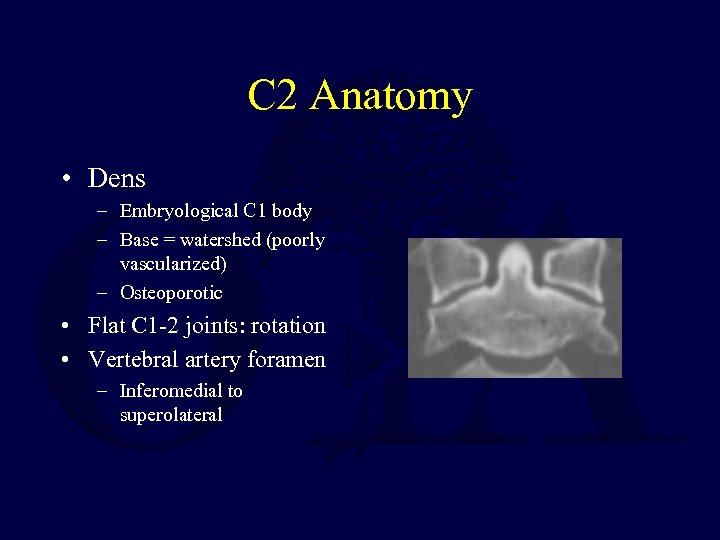 C2 Anatomy

• Dens
– Embryological C1 body
– Base = watershed (poorly vascularized)
– Osteoporotic
• Flat C1-2 joints: rotation
• Vertebral artery foramen
– Inferomedial to superolateral